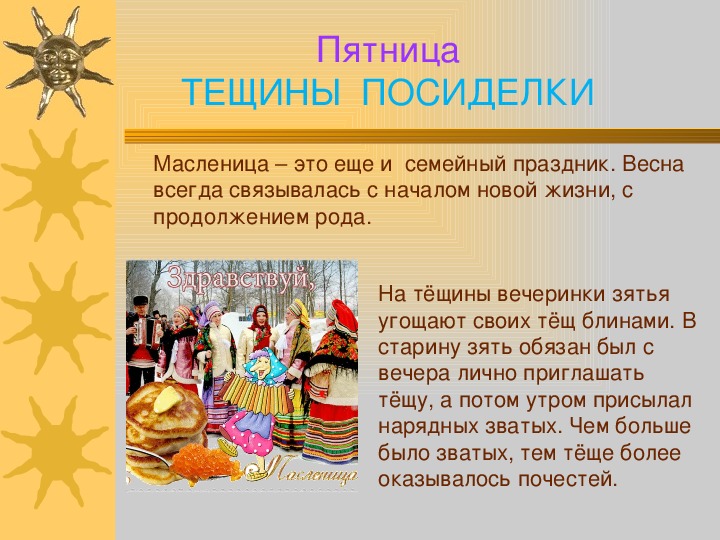 Пятница
ТЕЩИНЫ ПОСИДЕЛКИ

Масленица – это еще и семейный праздник. Весна всегда связывалась с началом новой жизни, с продолжением рода.

Здравствуй,
Масленица

На тёщины вечеринки зятья угощают своих тёщ блинами. В старину зять обязан был с вечера лично приглашать тёщу, а потом утром присылал нарядных зватых. Чем больше было зватых, тем тёще более оказывалось почестей.